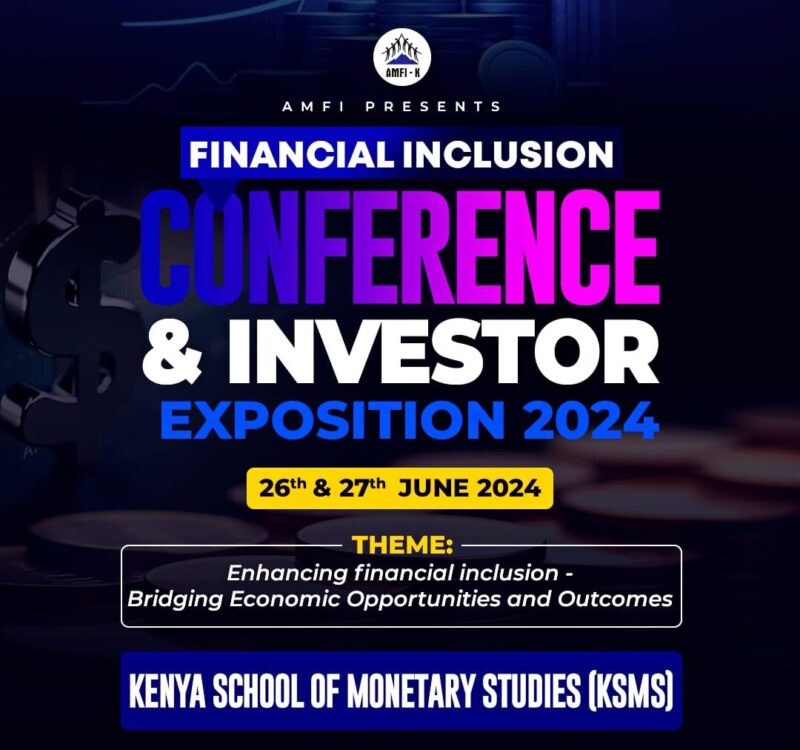 AMFI - K

AMFI PRESENTS

FINANCIAL INCLUSION

CONFERENCE

& INVESTOR

EXPOSITION 2024

26th & 27th JUNE 2024

THEME:

Enhancing financial inclusion - Bridging Economic Opportunities and Outcomes

KENYA SCHOOL OF MONETARY STUDIES (KSMS)